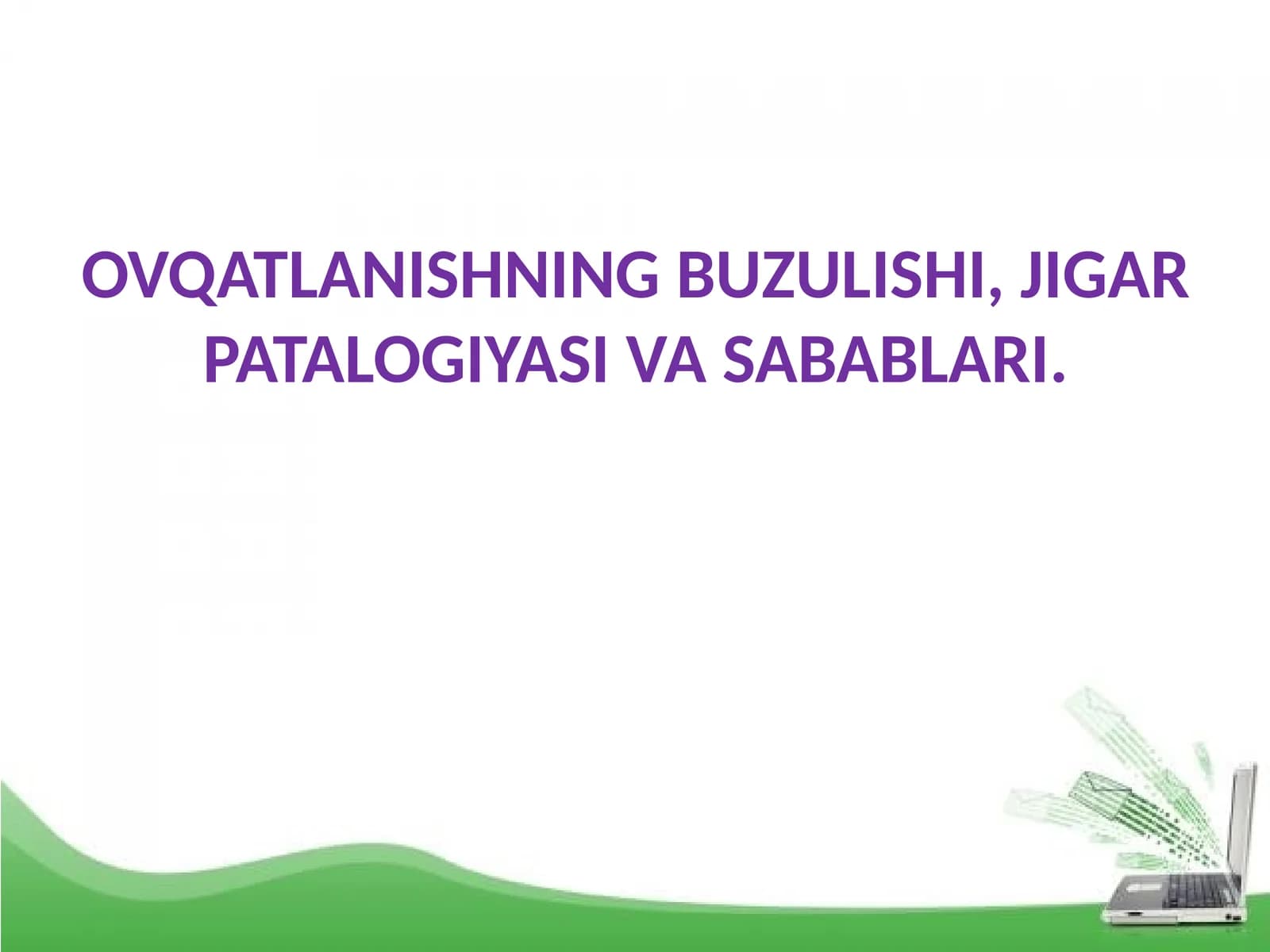 OVQATLANISHNING BUZULISHI, JIGAR PATALOGIYASI VA SABABLARI.